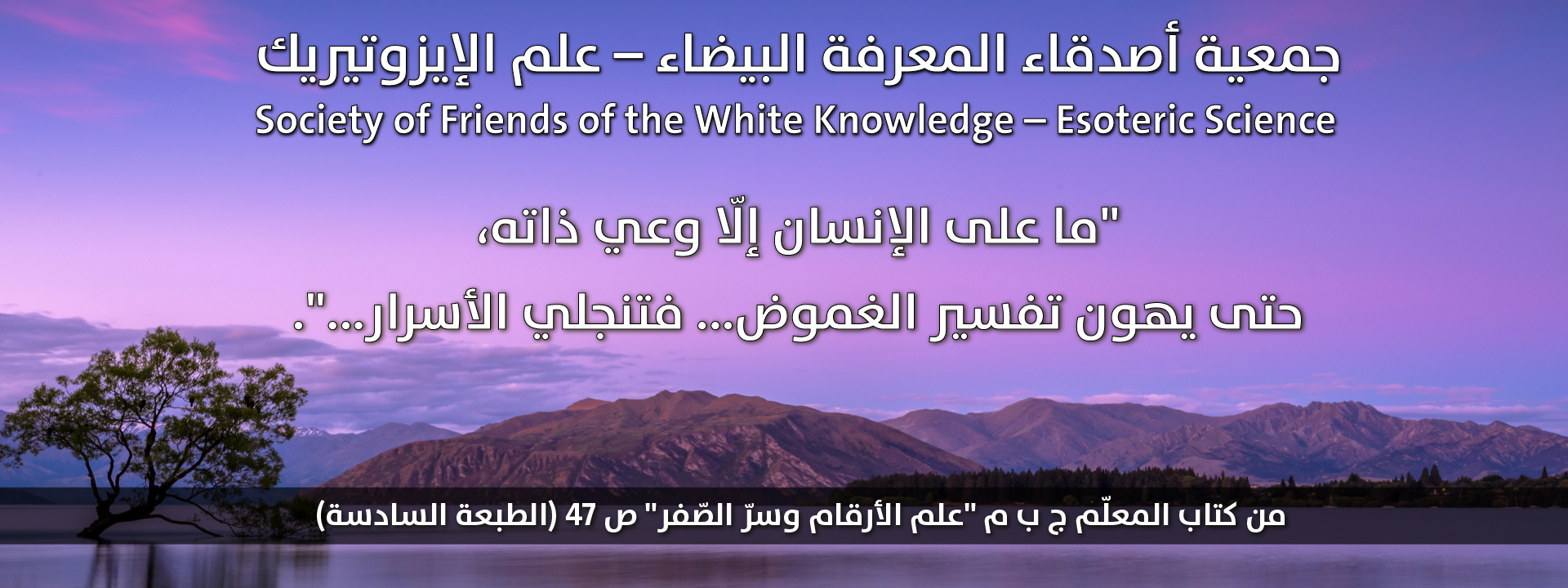 جمعية أصدقاء المعرفة البيضاء – علم الإيزوتيريك
Society of Friends of the White Knowledge – Esoteric Science

"ما على الإنسان إلّا وعي ذاته،
حتى يهون تفسير الغموض... فتنجلي الأسرار...".

من كتاب المعلّم ج ب م "علم الأرقام وسرّ الصّفر" ص 47 (الطبعة السادسة)